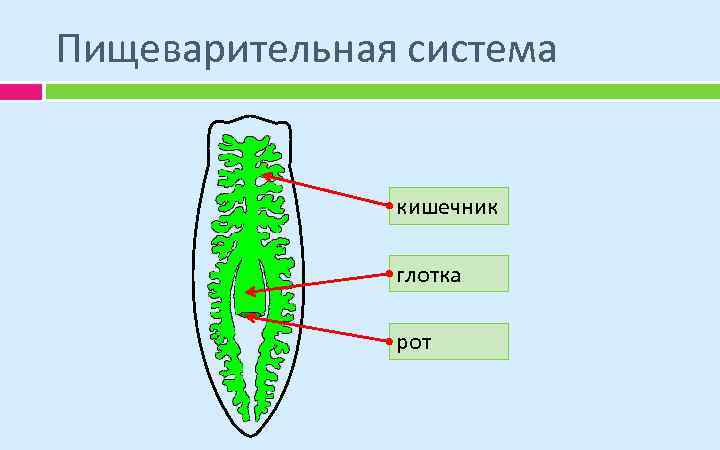 Пищеварительная система

кишечник

глотка

рот